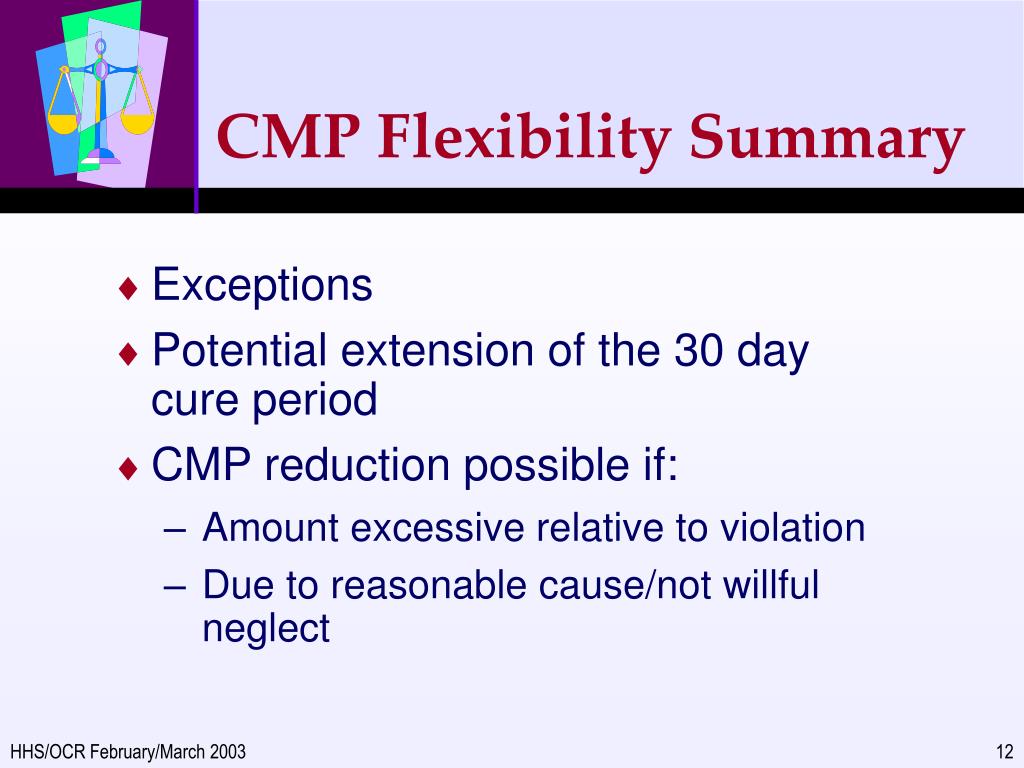 CMP Flexibility Summary

♦ Exceptions
♦ Potential extension of the 30 day cure period
♦ CMP reduction possible if:
– Amount excessive relative to violation
– Due to reasonable cause/not willful neglect

HHS/OCR February/March 2003

12